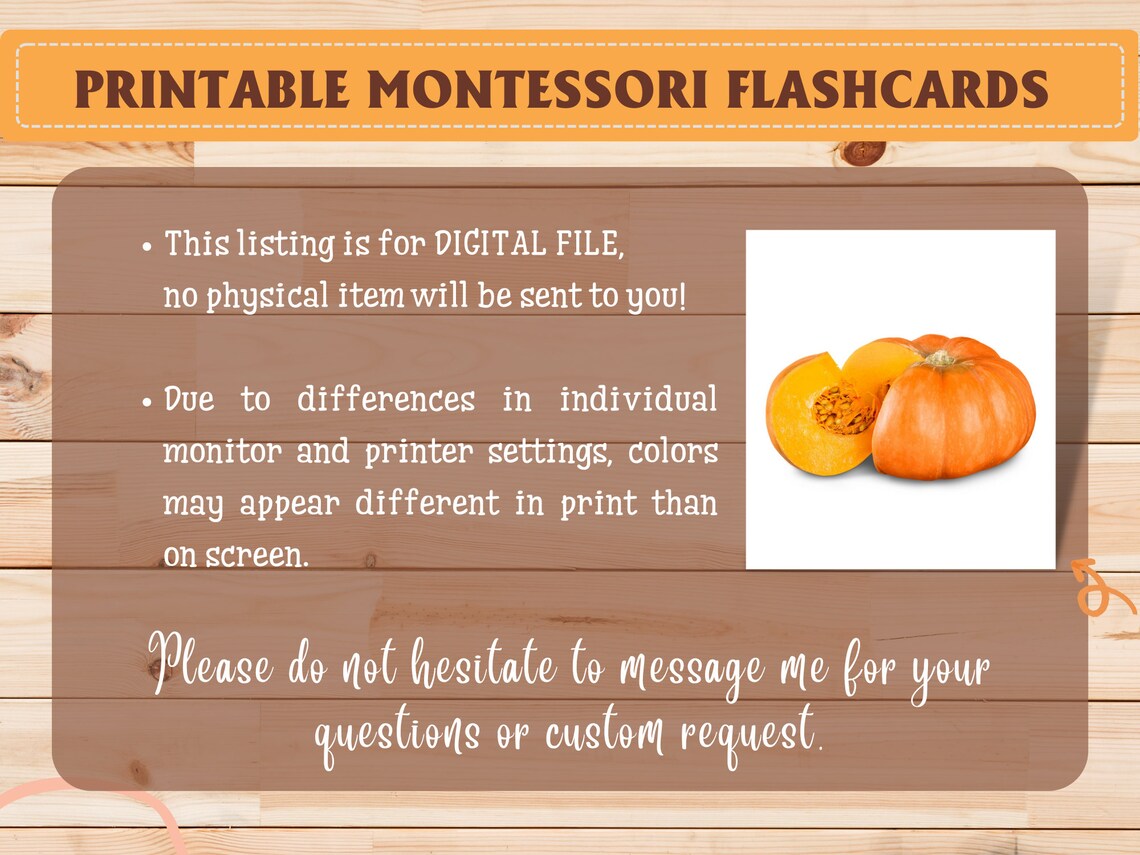 PRINTABLE MONTESSORI FLASHCARDS

• This listing is for DIGITAL FILE, no physical item will be sent to you!

• Due to differences in individual monitor and printer settings, colors may appear different in print than on screen.

Please do not hesitate to message me for your questions or custom request.